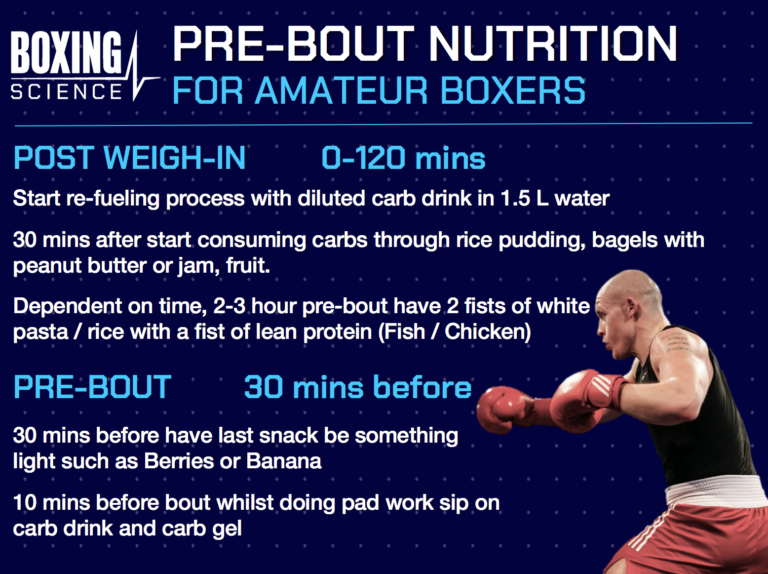 BOXING SCIENCE

PRE-BOUT NUTRITION
FOR AMATEUR BOXERS

POST WEIGH-IN 0-120 mins

Start re-fueling process with diluted carb drink in 1.5 L water

30 mins after start consuming carbs through rice pudding, bagels with peanut butter or jam, fruit.

Dependent on time, 2-3 hour pre-bout have 2 fists of white pasta / rice with a fist of lean protein (Fish / Chicken)

PRE-BOUT 30 mins before

30 mins before have last snack be something light such as Berries or Banana

10 mins before bout whilst doing pad work sip on carb drink and carb gel